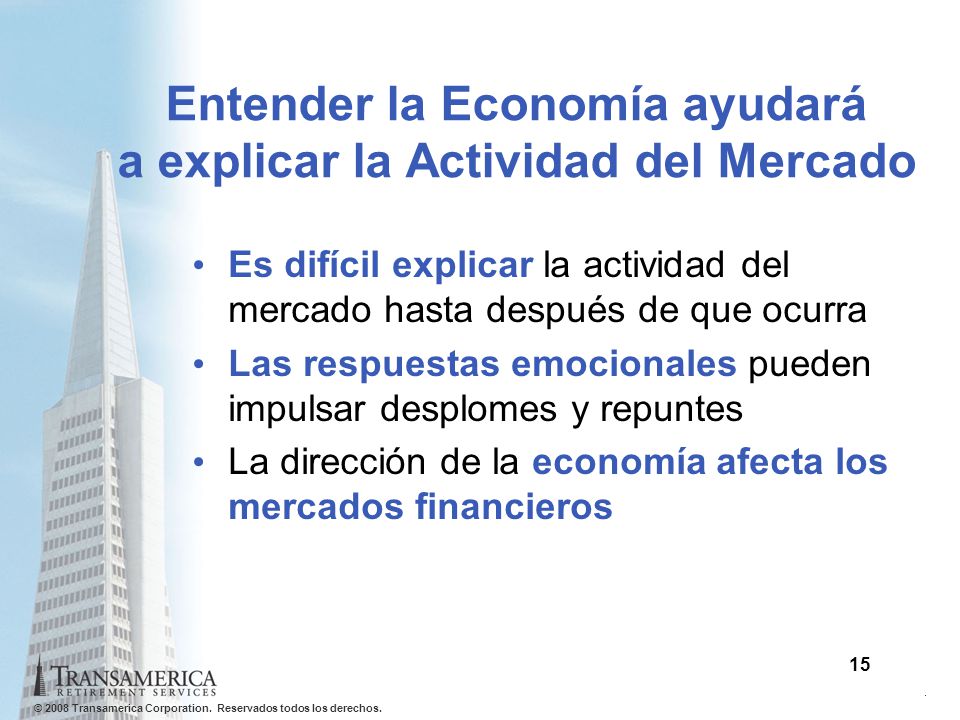 Entender la Economía ayudará a explicar la Actividad del Mercado

• Es difícil explicar la actividad del mercado hasta después de que ocurra
• Las respuestas emocionales pueden impulsar desplomes y repuntes
• La dirección de la economía afecta los mercados financieros

15

TRANSAMERICA
RETIREMENT SERVICES
© 2008 Transamerica Corporation. Reservados todos los derechos.